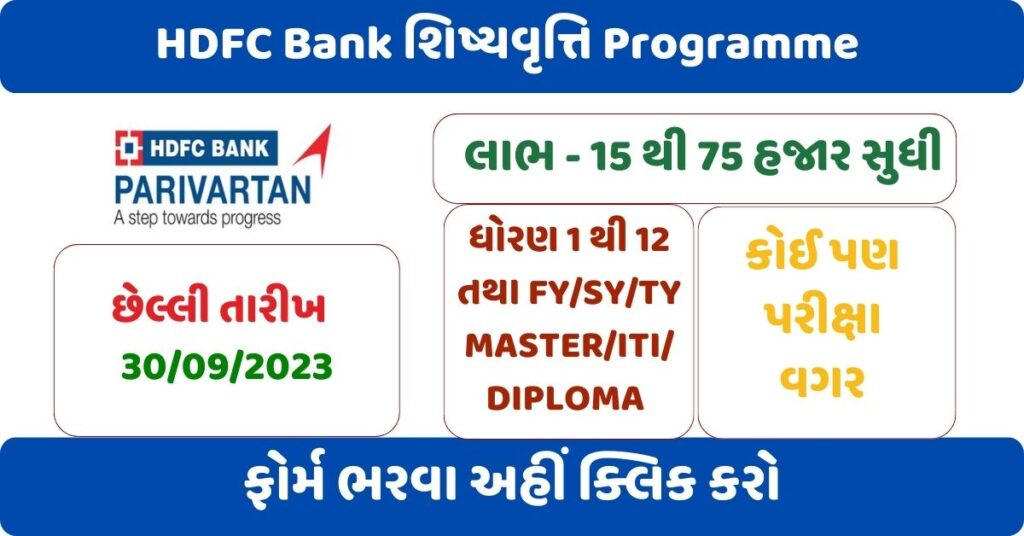 HDFC Bank શિષ્યવૃત્તિ Programme

HDFC BANK
PARIVARTAN
A step towards progress

લાભ - 15 થી 75 હજાર સુધી

છેલ્લી તારીખ
30/09/2023

ધોરણ 1 થી 12 તથા FY/SY/TY MASTER/ITI/ DIPLOMA

કોઈ પણ પરીક્ષા વગર

ફોર્મ ભરવા અહીં ક્લિક કરો